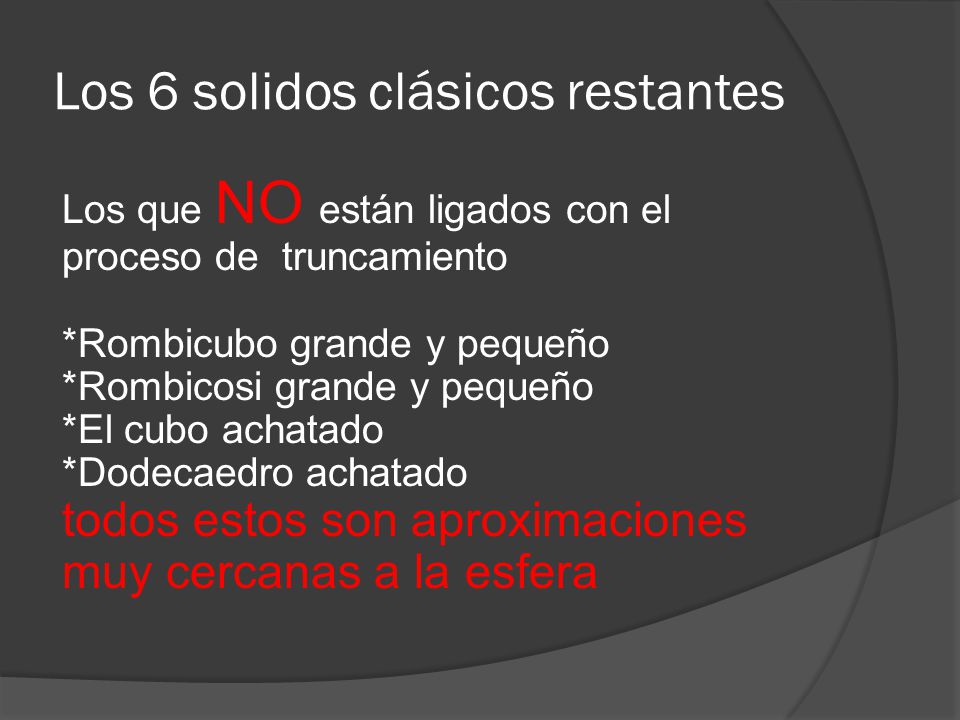 Los 6 solidos clásicos restantes

Los que NO están ligados con el proceso de truncamiento

*Rombicubo grande y pequeño
*Rombicosi grande y pequeño
*El cubo achatado
*Dodecaedro achatado
todos estos son aproximaciones muy cercanas a la esfera